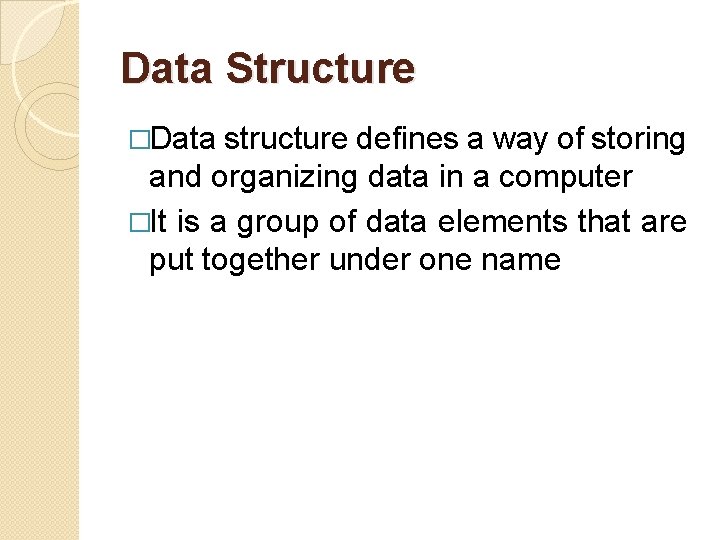 Data Structure

□Data structure defines a way of storing and organizing data in a computer

□It is a group of data elements that are put together under one name